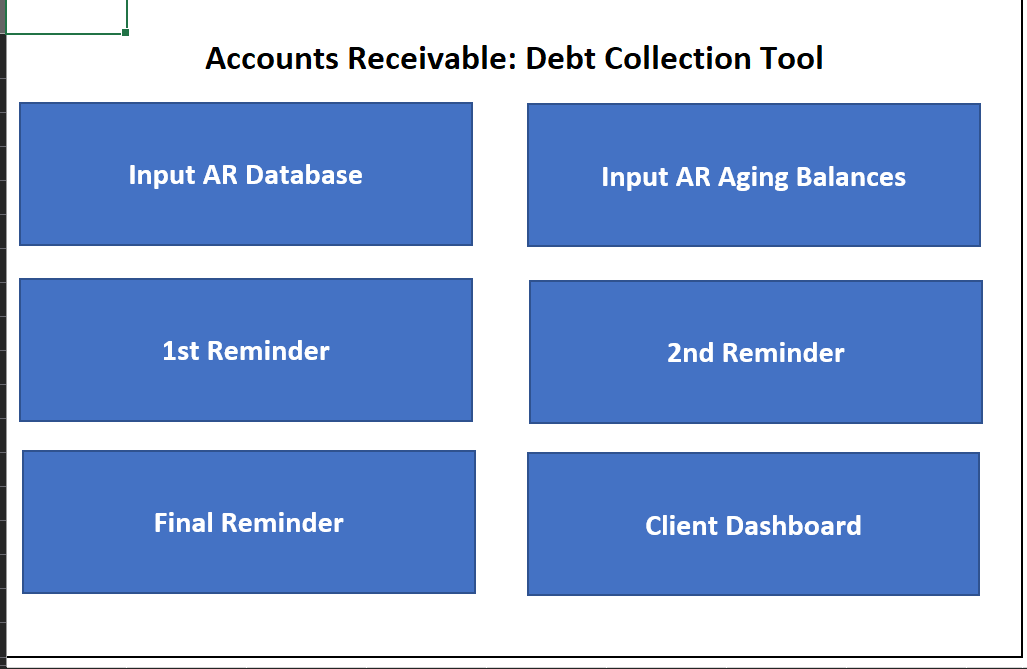 Accounts Receivable: Debt Collection Tool

Input AR Database

Input AR Aging Balances

1st Reminder

2nd Reminder

Final Reminder

Client Dashboard